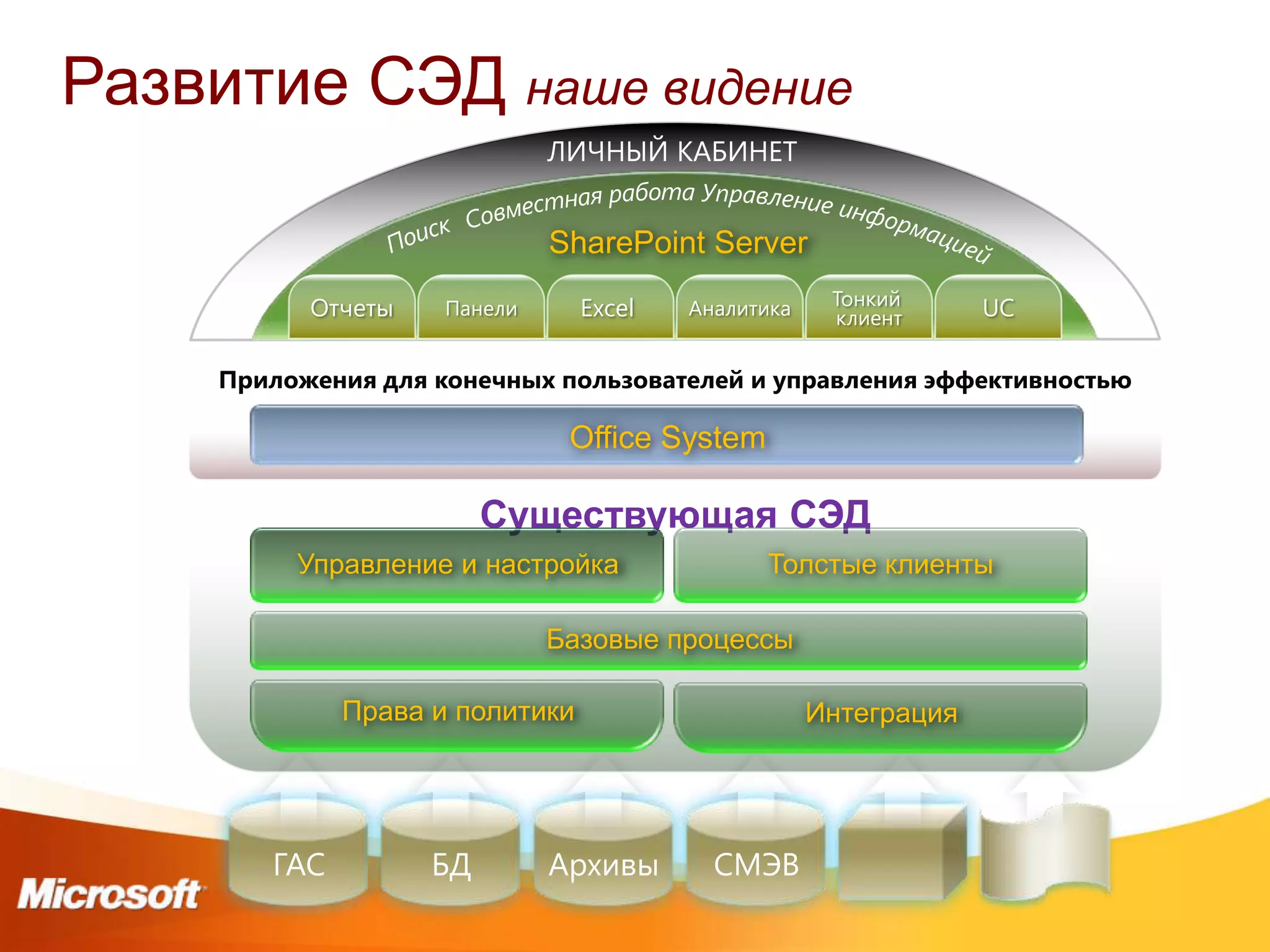 Развитие СЭД наше видение

ЛИЧНЫЙ КАБИНЕТ

Поиск Совместная работа Управление информацией

SharePoint Server

Отчеты Панели Excel Аналитика Тонкий клиент UC

Приложения для конечных пользователей и управления эффективностью

Office System

Существующая СЭД

Управление и настройка

Толстые клиенты

Базовые процессы

Права и политики

Интеграция

ГАС БД Архивы СМЭВ

Microsoft